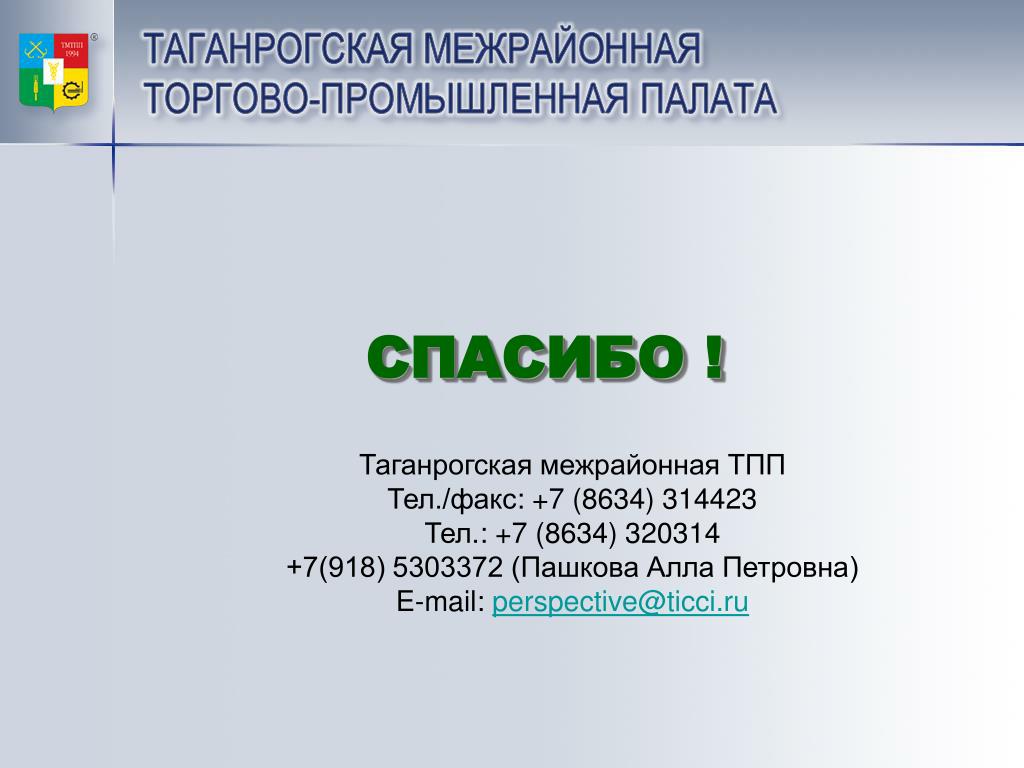 ТМТПП 1994 ®

ТАГАНРОГСКАЯ МЕЖРАЙОННАЯ ТОРГОВО-ПРОМЫШЛЕННАЯ ПАЛАТА

СПАСИБО !

Таганрогская межрайонная ТПП
Тел./факс: +7 (8634) 314423
Тел.: +7 (8634) 320314
+7(918) 5303372 (Пашкова Алла Петровна)
E-mail: perspective@ticci.ru